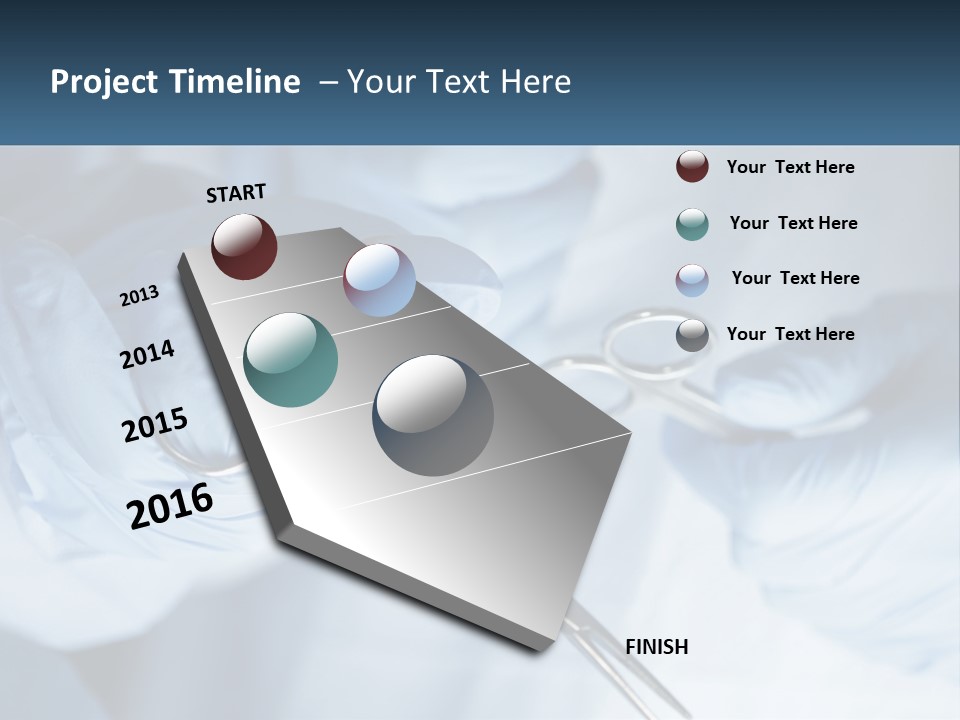 Project Timeline – Your Text Here

START

2013

2014

2015

2016

FINISH

Your Text Here

Your Text Here

Your Text Here

Your Text Here